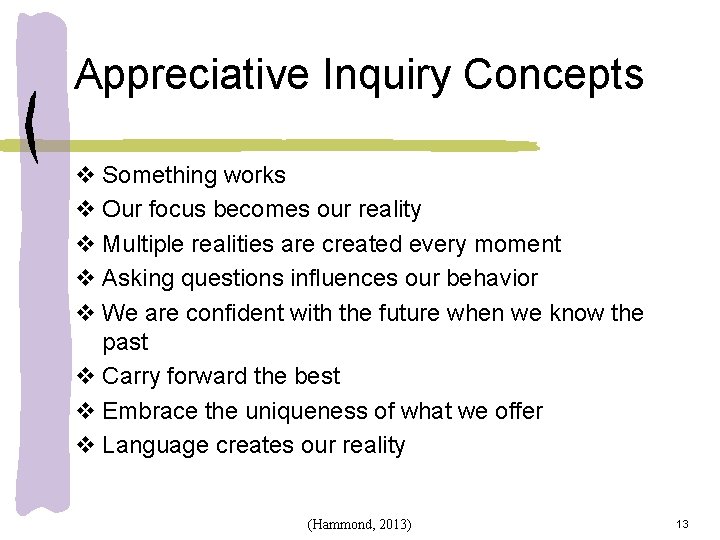 Appreciative Inquiry Concepts

❖ Something works
❖ Our focus becomes our reality
❖ Multiple realities are created every moment
❖ Asking questions influences our behavior
❖ We are confident with the future when we know the past
❖ Carry forward the best
❖ Embrace the uniqueness of what we offer
❖ Language creates our reality

(Hammond, 2013)

13